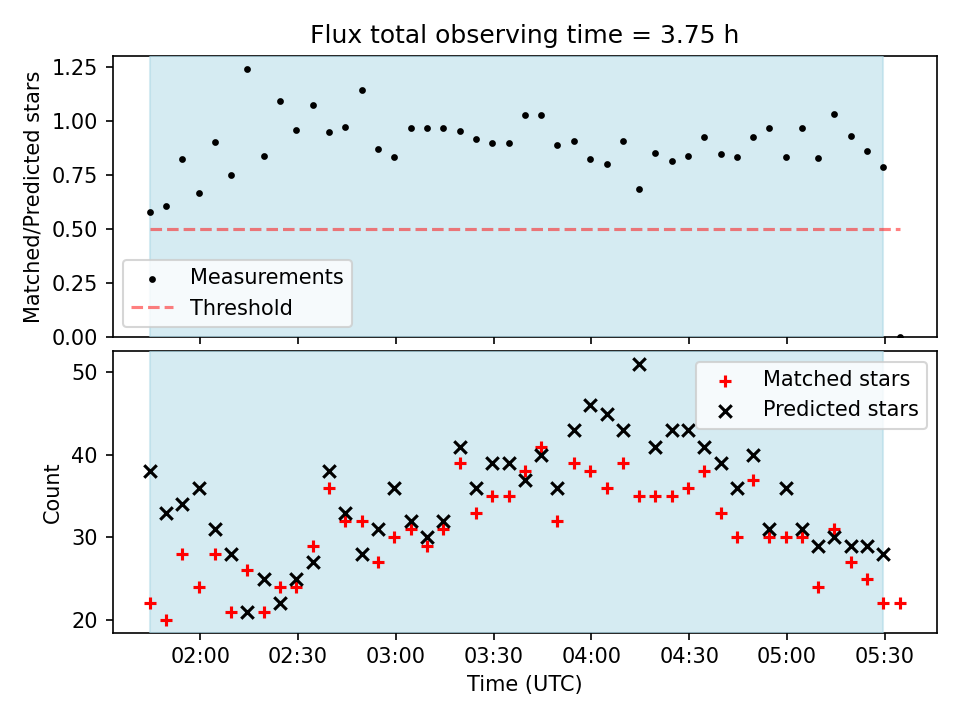 Flux total observing time = 3.75 h

Matched/Predicted stars

1.25
1.00
0.75
0.50
0.25
0.00

Measurements
Threshold

Count

50
40
30
20

Matched stars
Predicted stars

02:00
02:30
03:00
03:30
04:00
04:30
05:00
05:30

Time (UTC)